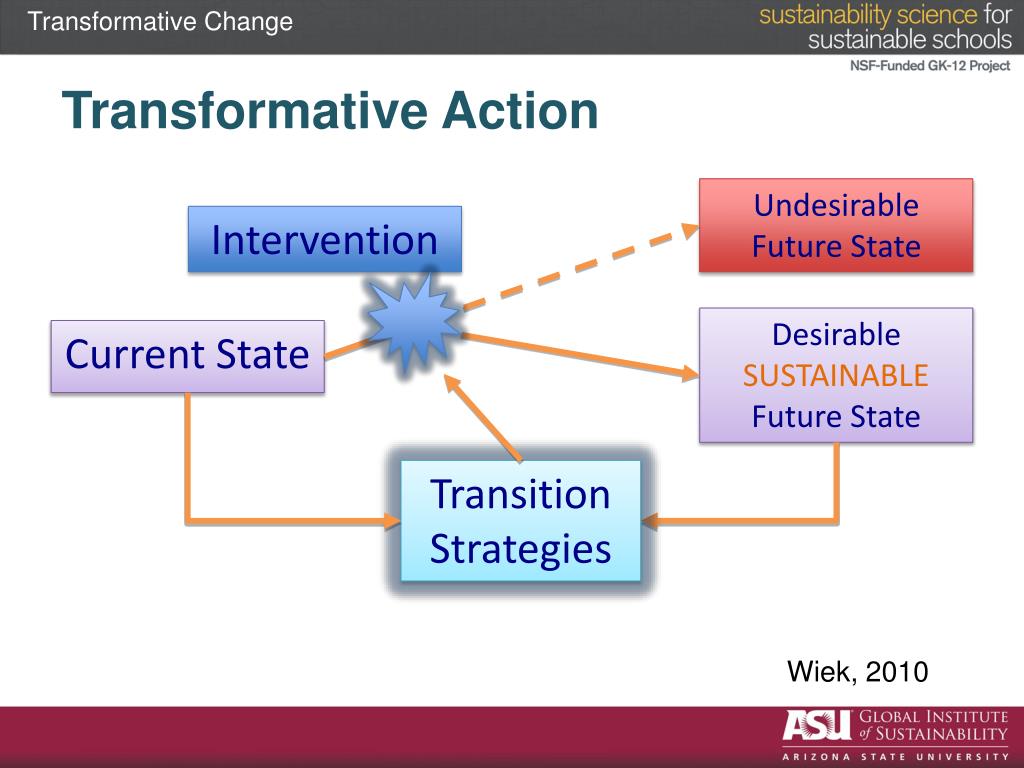 Transformative Change

sustainability science for sustainable schools
NSF-Funded GK-12 Project

Transformative Action

Intervention

Undesirable Future State

Current State

Desirable SUSTAINABLE Future State

Transition Strategies

Wiek, 2010

ASU GLOBAL INSTITUTE of SUSTAINABILITY
ARIZONA STATE UNIVERSITY